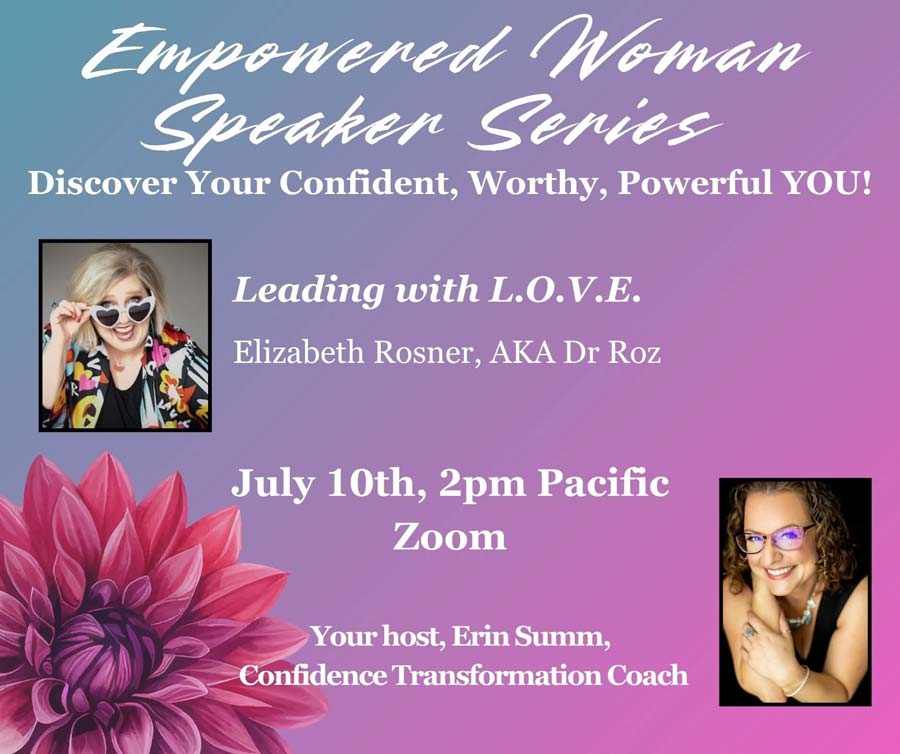 Empowered Woman Speaker Series
Discover Your Confident, Worthy, Powerful YOU!

Leading with L.O.V.E.

Elizabeth Rosner, AKA Dr Roz

July 10th, 2pm Pacific
Zoom

Your host, Erin Summ,
Confidence Transformation Coach